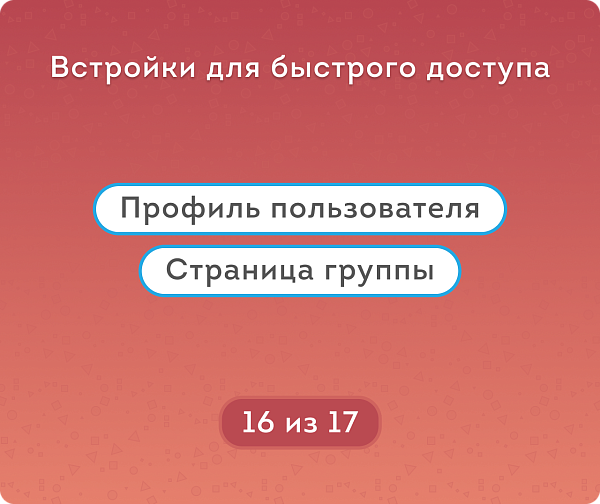 Встройки для быстрого доступа

Профиль пользователя

Страница группы

16 из 17